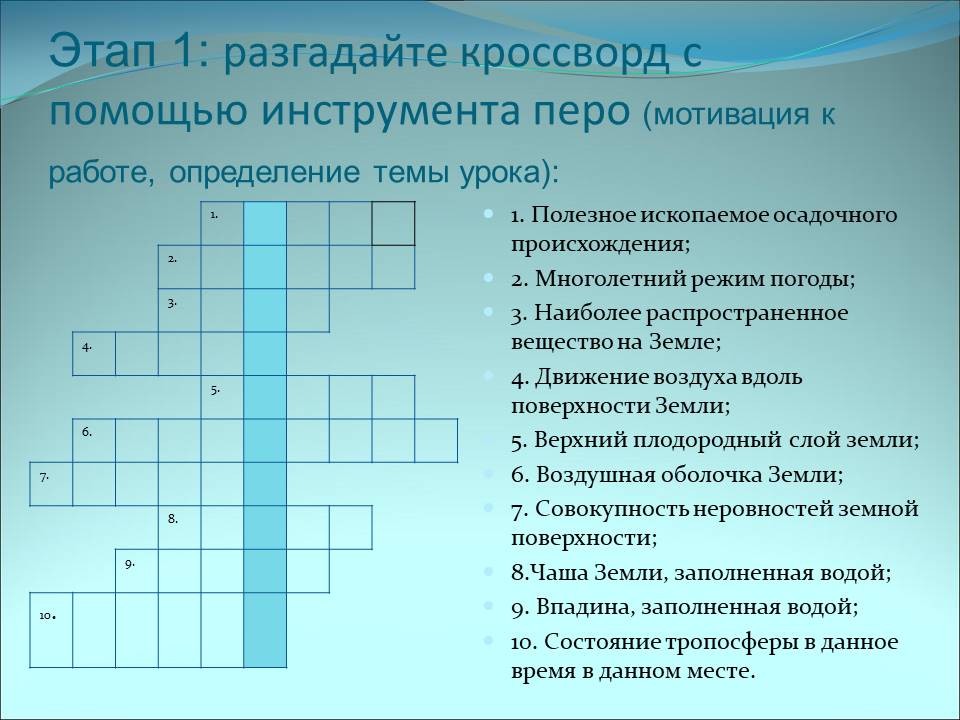 Этап 1: разгадайте кроссворд с помощью инструмента перо (мотивация к работе, определение темы урока):

1.
2.
3.
4.
5.
6.
7.
8.
9.
10.

1. Полезное ископаемое осадочного происхождения;
2. Многолетний режим погоды;
3. Наиболее распространенное вещество на Земле;
4. Движение воздуха вдоль поверхности Земли;
5. Верхний плодородный слой земли;
6. Воздушная оболочка Земли;
7. Совокупность неровностей земной поверхности;
8.Чаша Земли, заполненная водой;
9. Впадина, заполненная водой;
10. Состояние тропосферы в данное время в данном месте.